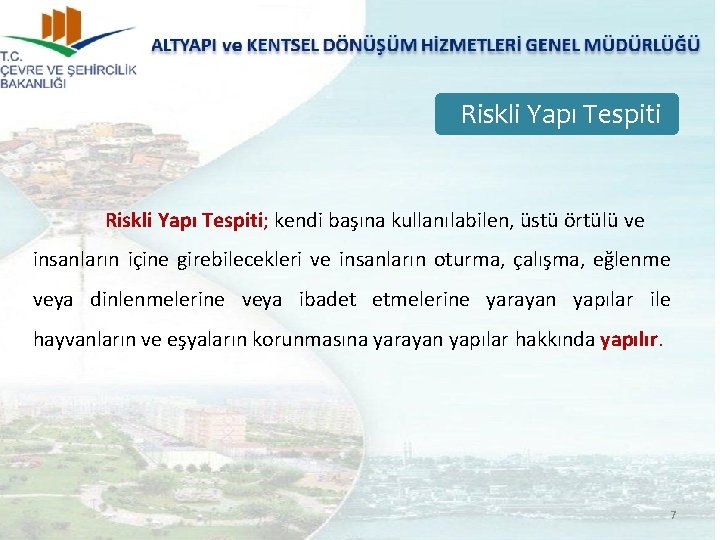 T.C.
ÇEVRE VE ŞEHİRCİLİK BAKANLIĞI

ALTYAPI ve KENTSEL DÖNÜŞÜM HİZMETLERİ GENEL MÜDÜRLÜĞÜ

Riskli Yapı Tespiti

Riskli Yapı Tespiti; kendi başına kullanılabilen, üstü örtülü ve insanların içine girebilecekleri ve insanların oturma, çalışma, eğlenme veya dinlenmelerine veya ibadet etmelerine yarayan yapılar ile hayvanların ve eşyaların korunmasına yarayan yapılar hakkında yapılır.

7